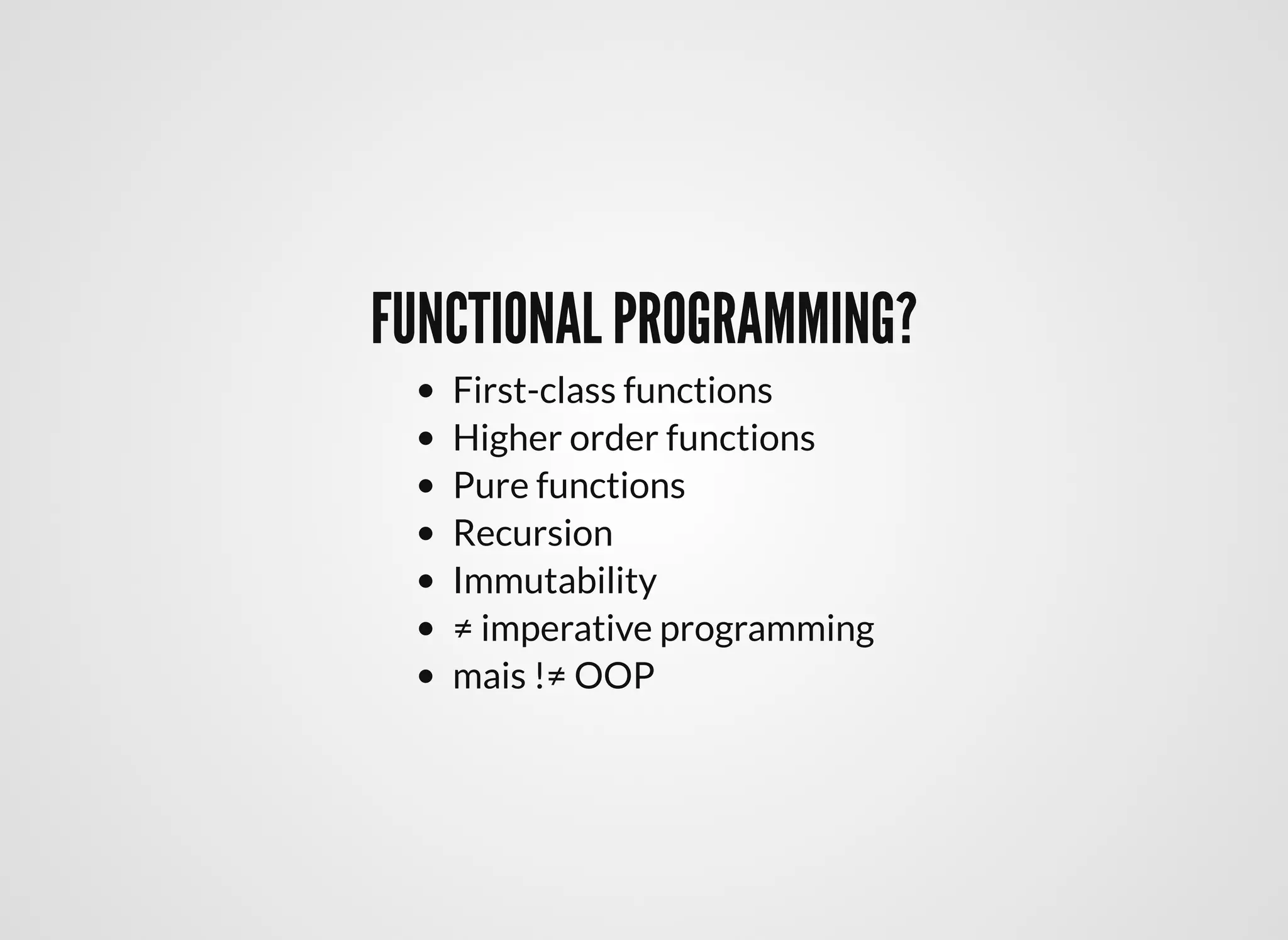 FUNCTIONAL PROGRAMMING?

- First-class functions
- Higher order functions
- Pure functions
- Recursion
- Immutability
- ≠ imperative programming
- mais !≠ OOP